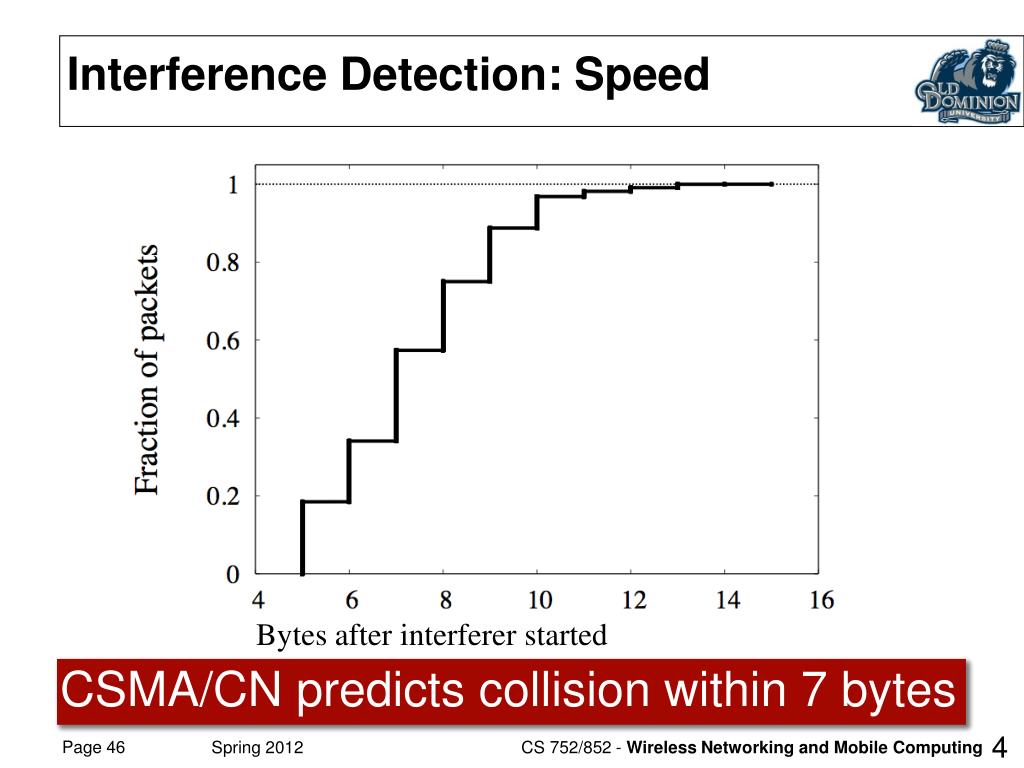 Interference Detection: Speed

OLD DOMINION UNIVERSITY

Fraction of packets

1

0.8

0.6

0.4

0.2

0

4 6 8 10 12 14 16

Bytes after interferer started

CSMA/CN predicts collision within 7 bytes

Page 46

Spring 2012

CS 752/852 - Wireless Networking and Mobile Computing

4